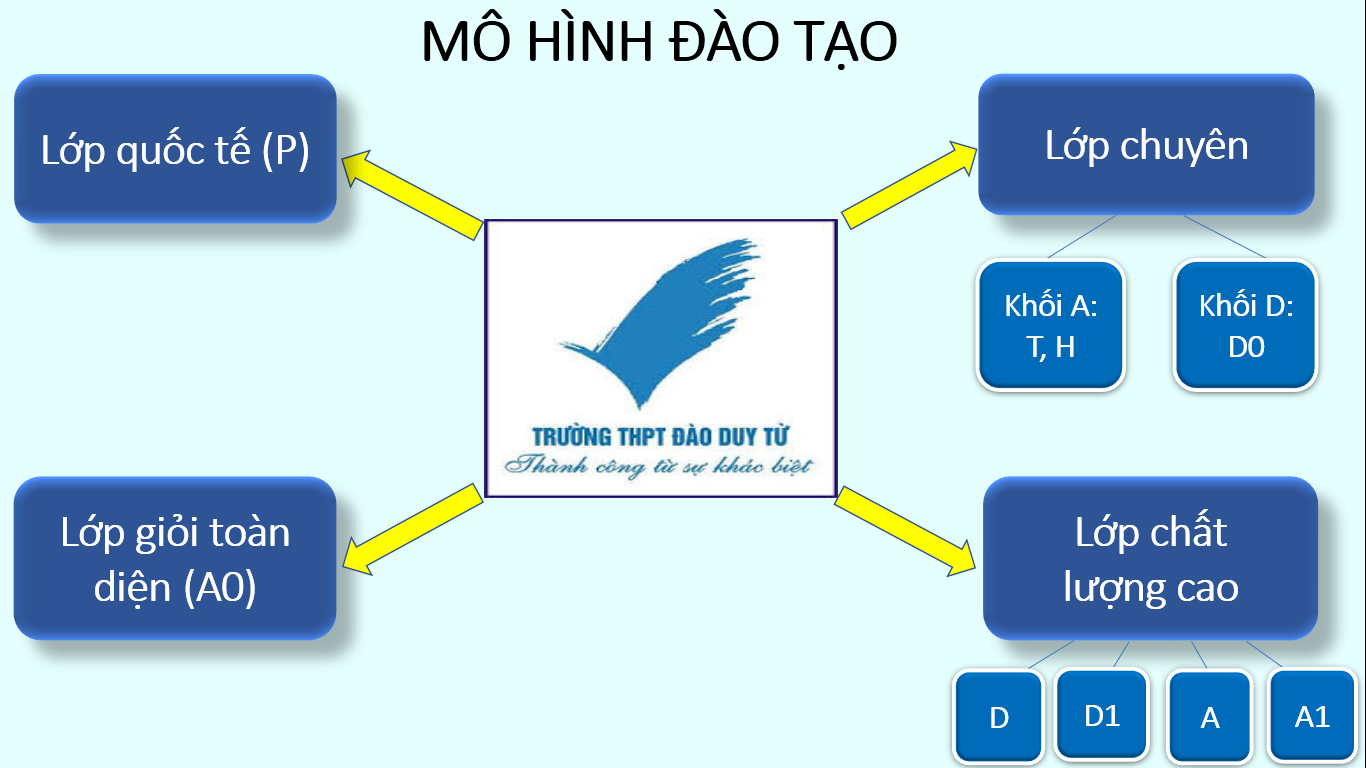 MÔ HÌNH ĐÀO TẠO

Lớp quốc tế (P)

Lớp chuyên

Khối A: T, H

Khối D: D0

TRƯỜNG THPT ĐÀO DUY TỪ
Thành công từ sự khác biệt

Lớp giỏi toàn diện (A0)

Lớp chất lượng cao

D

D1

A

A1